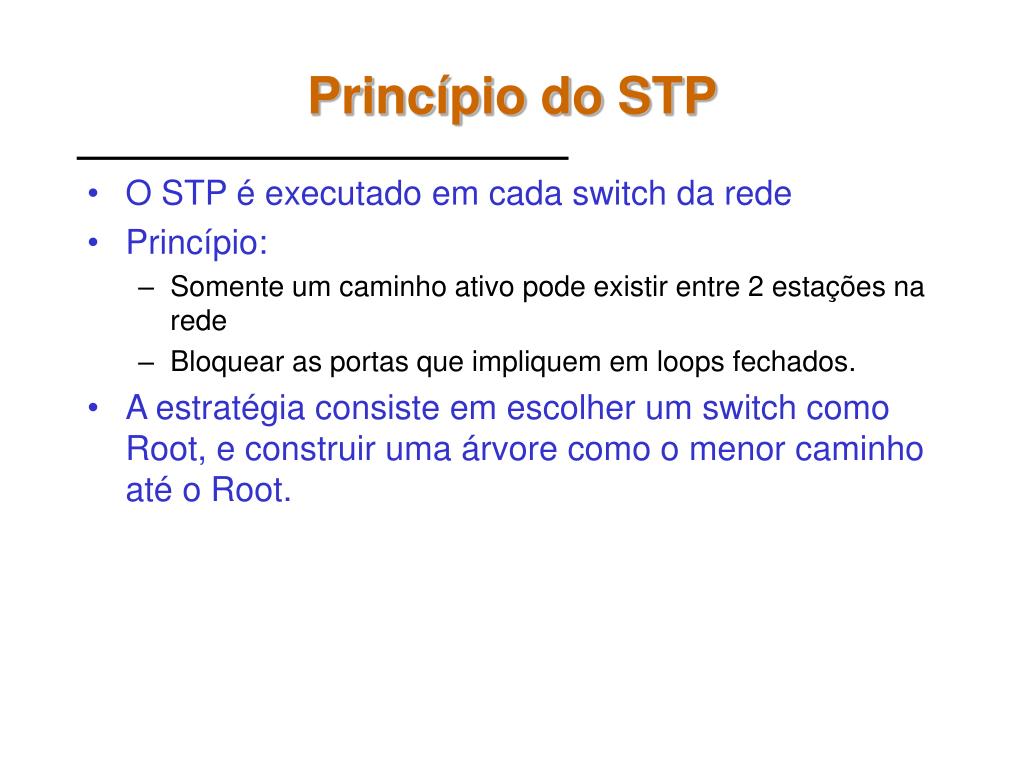 Princípio do STP

• O STP é executado em cada switch da rede
• Princípio:
  – Somente um caminho ativo pode existir entre 2 estações na rede
  – Bloquear as portas que impliquem em loops fechados.
• A estratégia consiste em escolher um switch como Root, e construir uma árvore como o menor caminho até o Root.